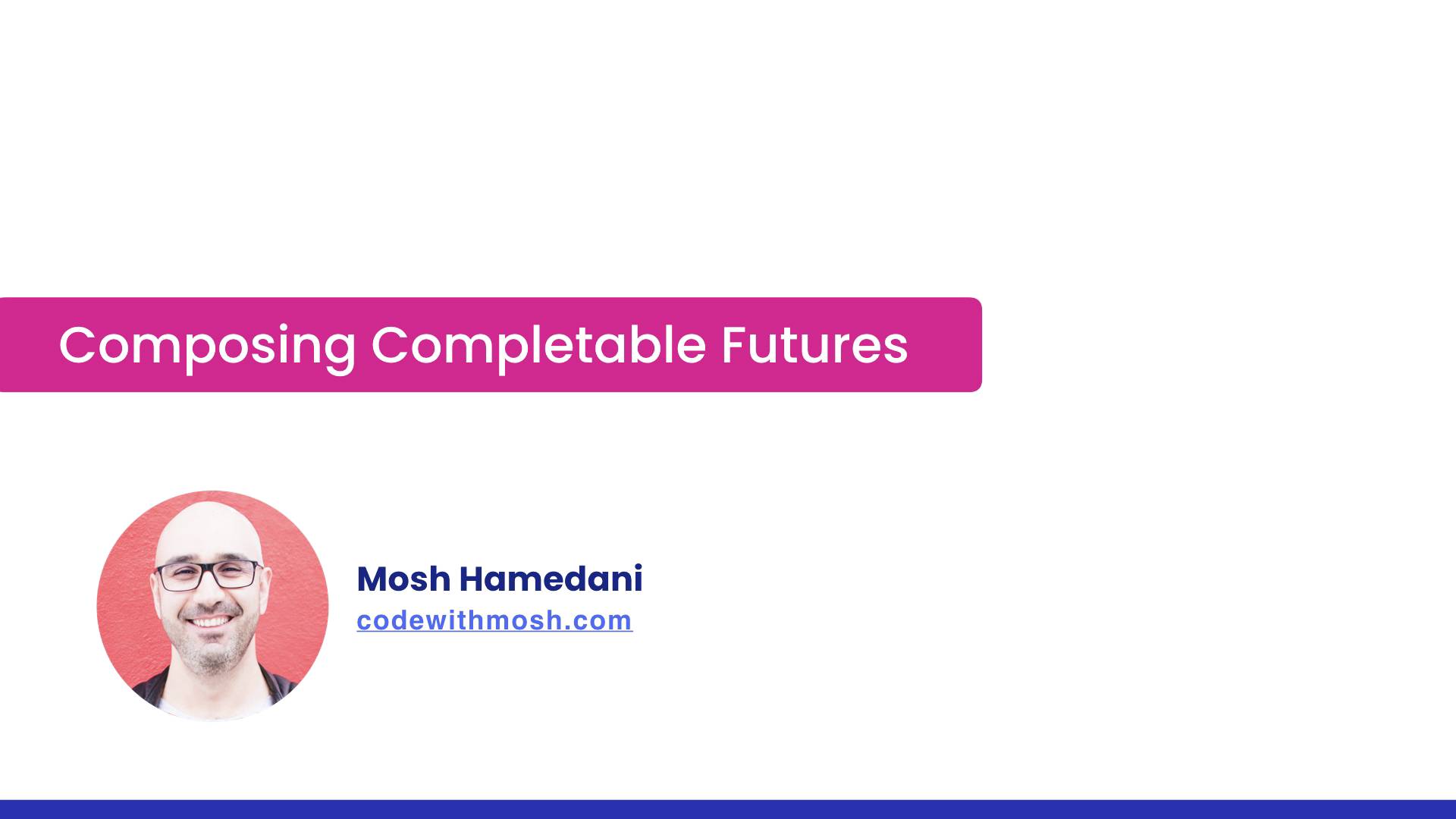 Composing Completable Futures

Mosh Hamedani
codewithmosh.com